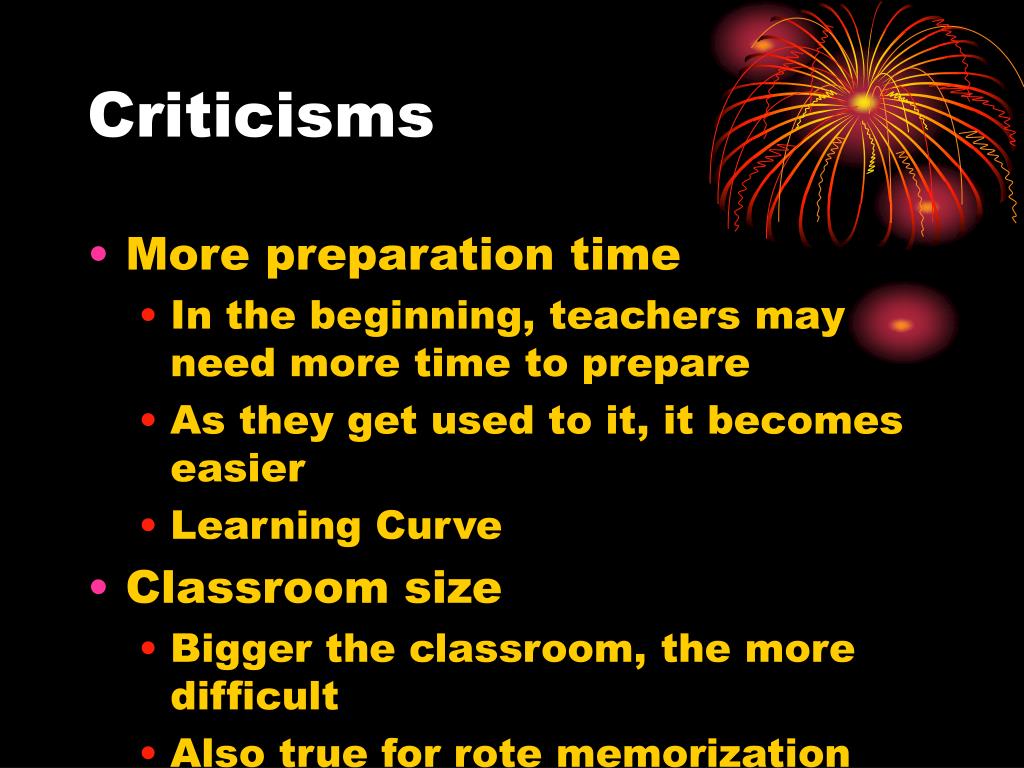 Criticisms

• More preparation time
  • In the beginning, teachers may need more time to prepare
  • As they get used to it, it becomes easier
  • Learning Curve
• Classroom size
  • Bigger the classroom, the more difficult
  • Also true for rote memorization